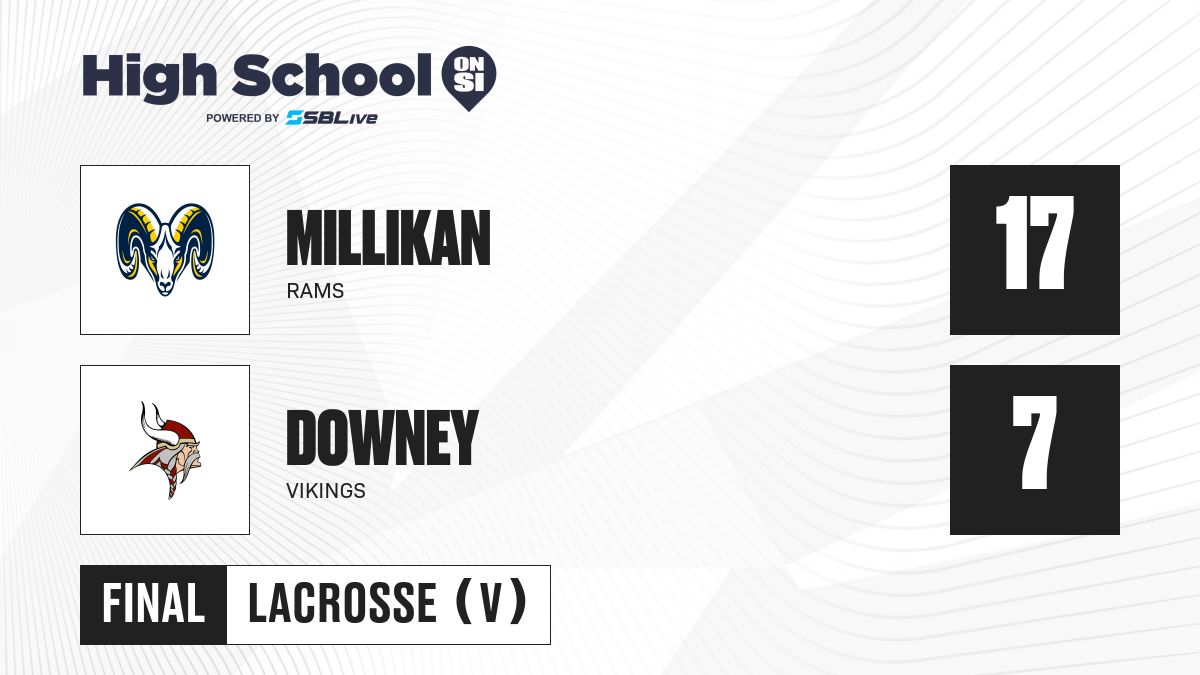 High School ON SI
POWERED BY SBLive

MILLIKAN
RAMS

17

DOWNEY
VIKINGS

7

FINAL LACROSSE (V)